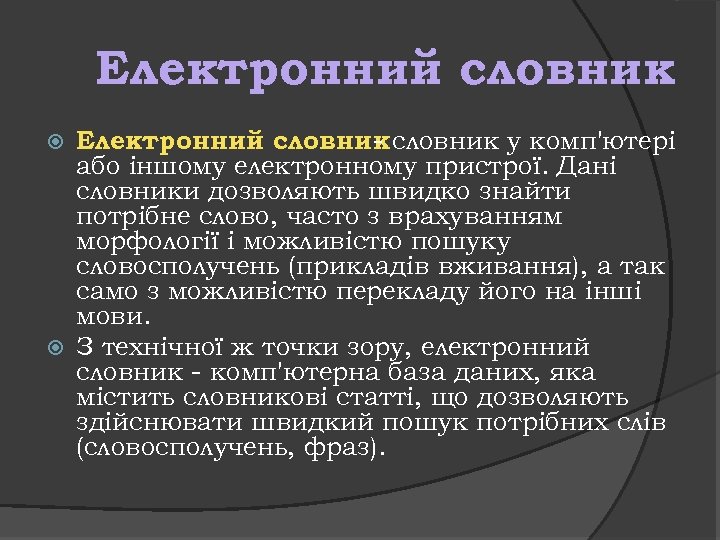 Електронний словник

Електронний словник-словник у комп'ютері або іншому електронному пристрої. Дані словники дозволяють швидко знайти потрібне слово, часто з врахуванням морфології і можливістю пошуку словосполучень (прикладів вживання), а так само з можливістю перекладу його на інші мови.

З технічної ж точки зору, електронний словник - комп'ютерна база даних, яка містить словникові статті, що дозволяють здійснювати швидкий пошук потрібних слів (словосполучень, фраз).